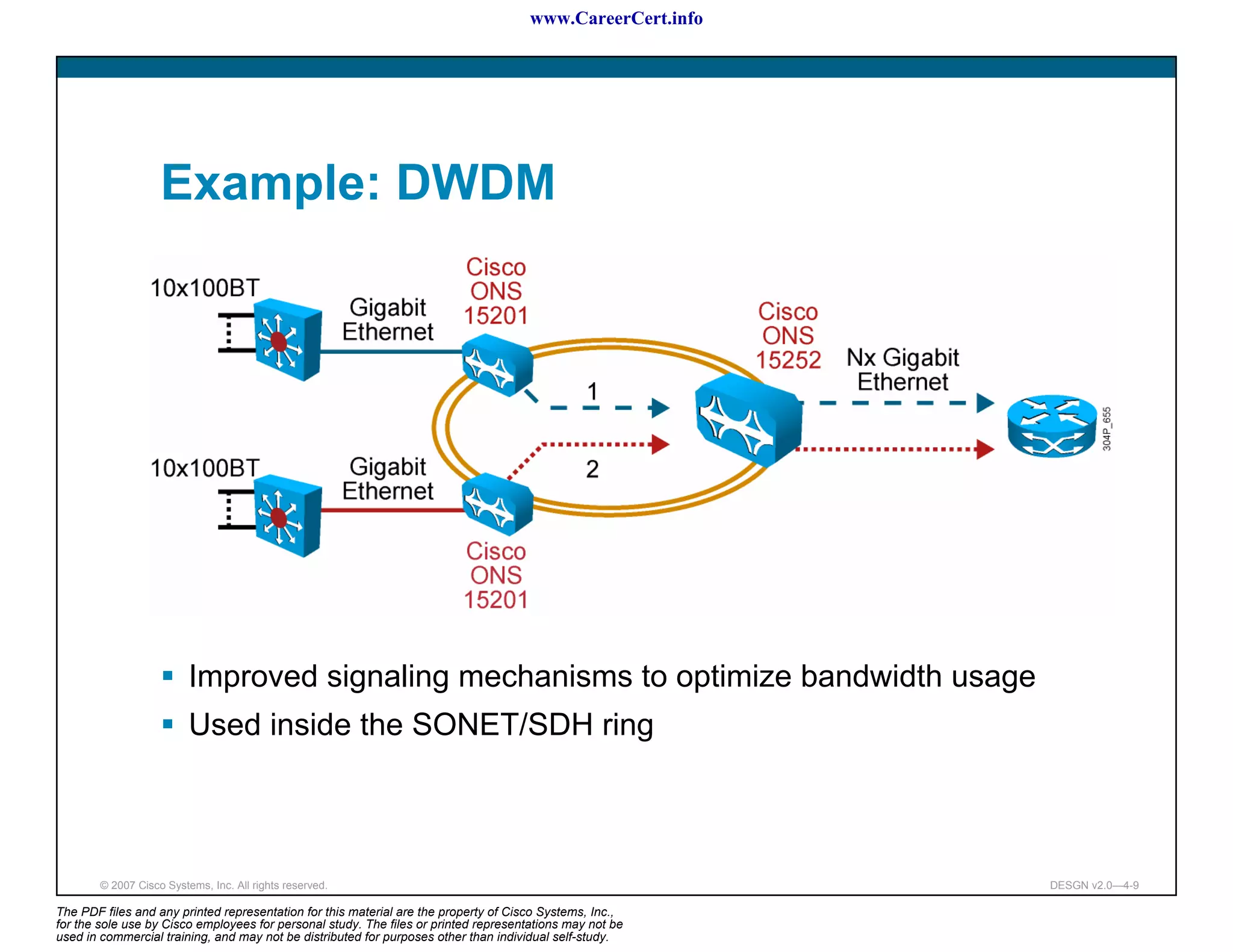 www.CareerCert.info

Example: DWDM

10x100BT

Gigabit Ethernet

Cisco ONS 15201

Cisco ONS 15252

Nx Gigabit Ethernet

1

2

10x100BT

Gigabit Ethernet

Cisco ONS 15201

304P_655

▪ Improved signaling mechanisms to optimize bandwidth usage
▪ Used inside the SONET/SDH ring

© 2007 Cisco Systems, Inc. All rights reserved.

DESGN v2.0—4-9

The PDF files and any printed representation for this material are the property of Cisco Systems, Inc., for the sole use by Cisco employees for personal study. The files or printed representations may not be used in commercial training, and may not be distributed for purposes other than individual self-study.